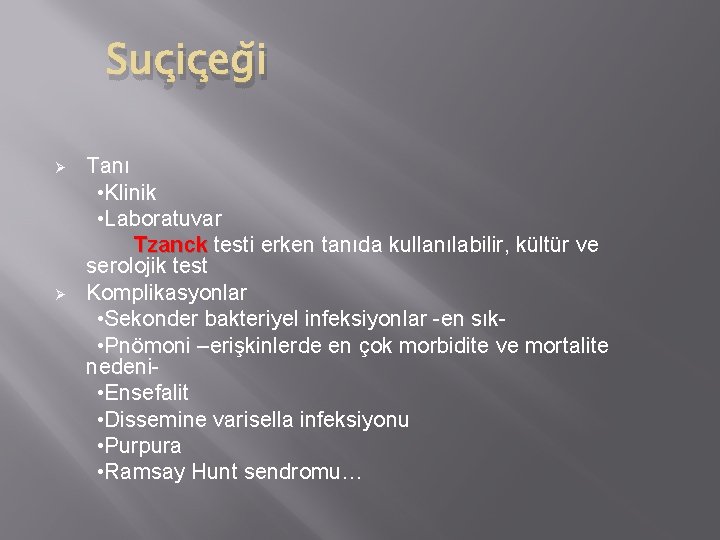 Suçiçeği

➢ Tanı
•Klinik
•Laboratuvar
Tzanck testi erken tanıda kullanılabilir, kültür ve serolojik test
➢ Komplikasyonlar
•Sekonder bakteriyel infeksiyonlar -en sık-
•Pnömoni –erişkinlerde en çok morbidite ve mortalite nedeni-
•Ensefalit
•Dissemine varisella infeksiyonu
•Purpura
•Ramsay Hunt sendromu…